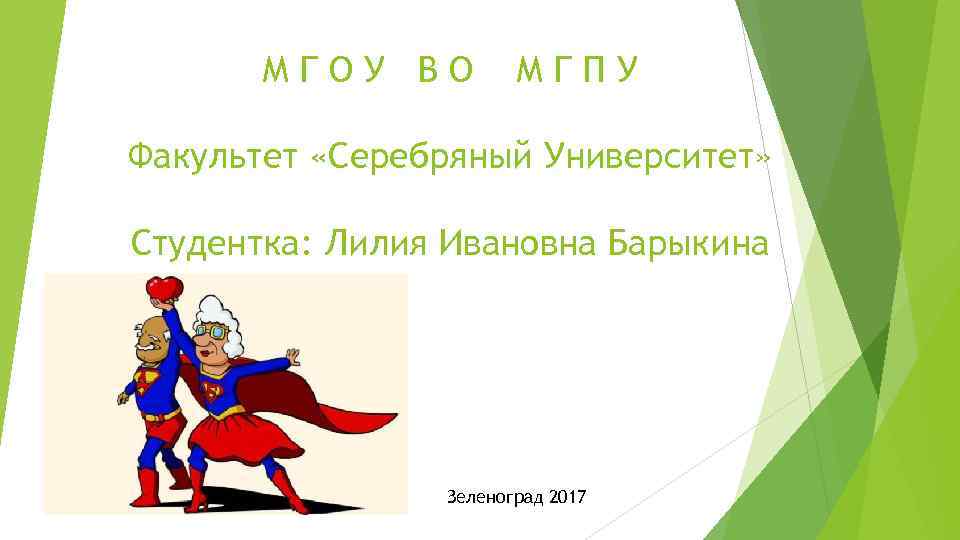 МГОУ ВО МГПУ

Факультет «Серебряный Университет»

Студентка: Лилия Ивановна Барыкина

Зеленоград 2017